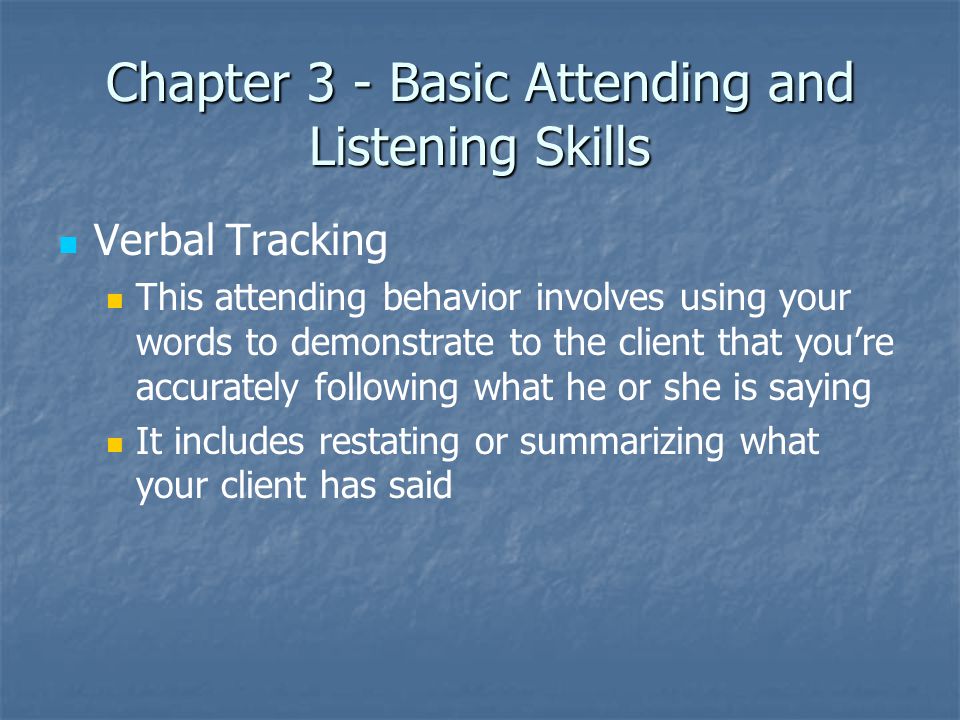 Chapter 3 - Basic Attending and Listening Skills

Verbal Tracking

This attending behavior involves using your words to demonstrate to the client that you’re accurately following what he or she is saying

It includes restating or summarizing what your client has said